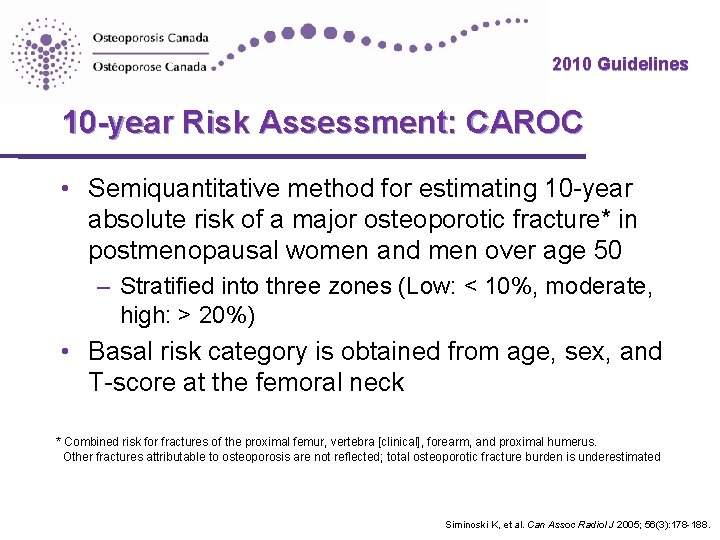 Osteoporosis Canada
Ostéoporose Canada

2010 Guidelines

10-year Risk Assessment: CAROC

• Semiquantitative method for estimating 10-year absolute risk of a major osteoporotic fracture* in postmenopausal women and men over age 50
– Stratified into three zones (Low: < 10%, moderate, high: > 20%)
• Basal risk category is obtained from age, sex, and T-score at the femoral neck

* Combined risk for fractures of the proximal femur, vertebra [clinical], forearm, and proximal humerus. Other fractures attributable to osteoporosis are not reflected; total osteoporotic fracture burden is underestimated

Siminoski K, et al. Can Assoc Radiol J 2005; 56(3):178-188.